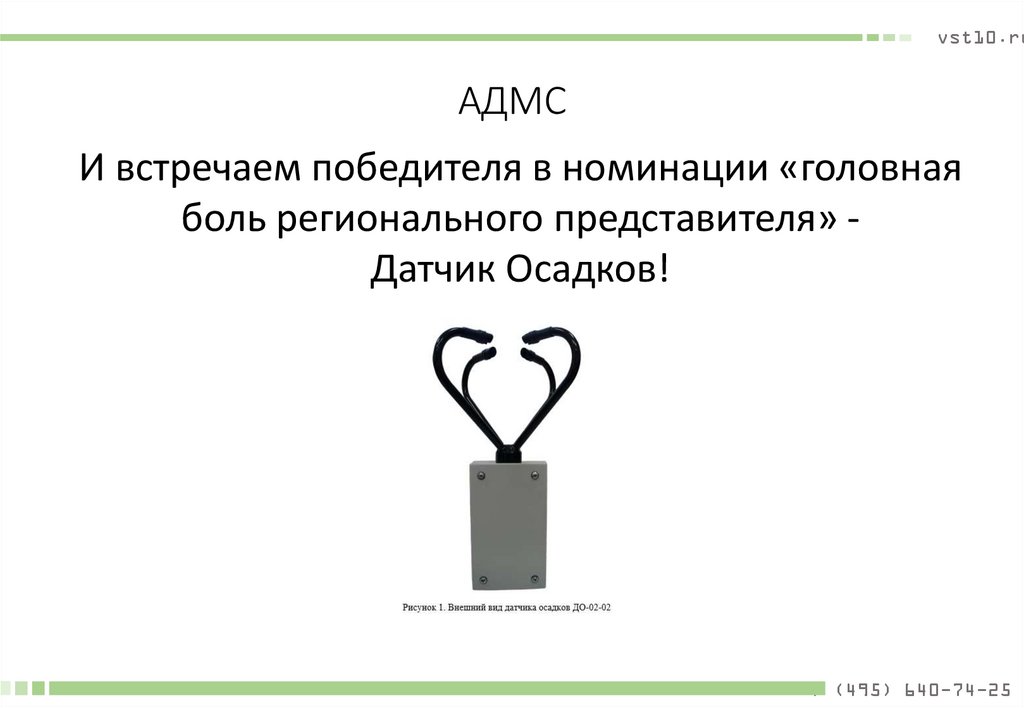 vst10.ru

АДМС

И встречаем победителя в номинации «головная боль регионального представителя» - Датчик Осадков!

Рисунок 1. Внешний вид датчика осадков ДО-02-02

(495) 640-74-25